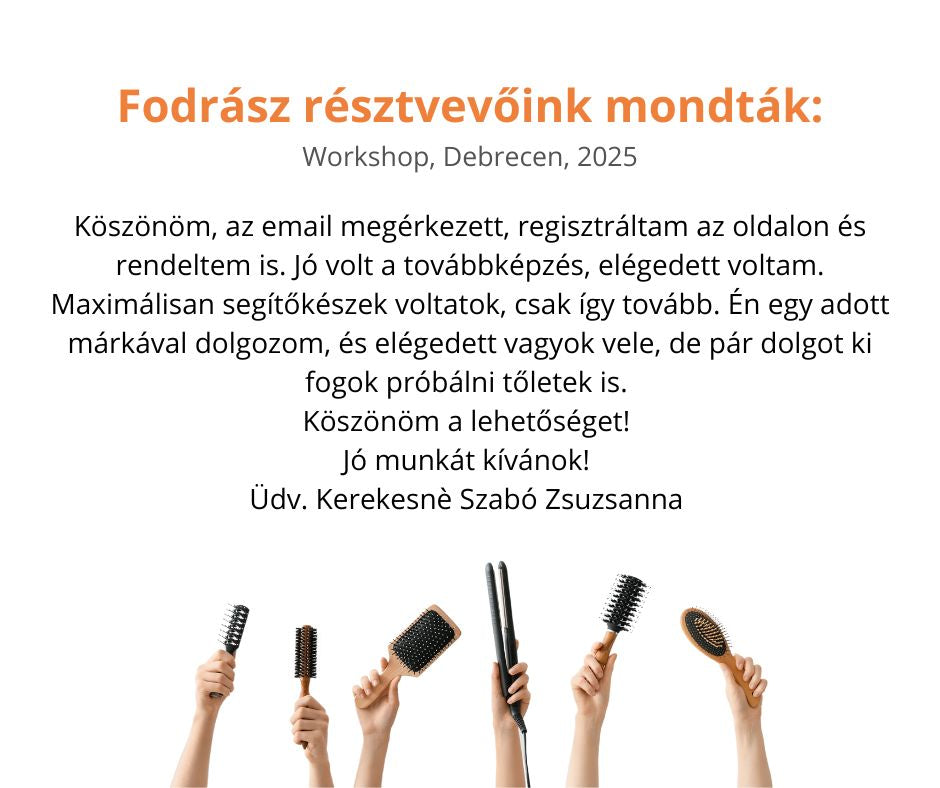 Fodrász résztvevőink mondták:
Workshop, Debrecen, 2025

Köszönöm, az email megérkezett, regisztráltam az oldalon és rendeltem is. Jó volt a továbbképzés, elégedett voltam. Maximálisan segítőkészek voltatok, csak így tovább. Én egy adott márkával dolgozom, és elégedett vagyok vele, de pár dolgot ki fogok próbálni tőletek is.
Köszönöm a lehetőséget!
Jó munkát kívánok!
Üdv. Kerekesnè Szabó Zsuzsanna